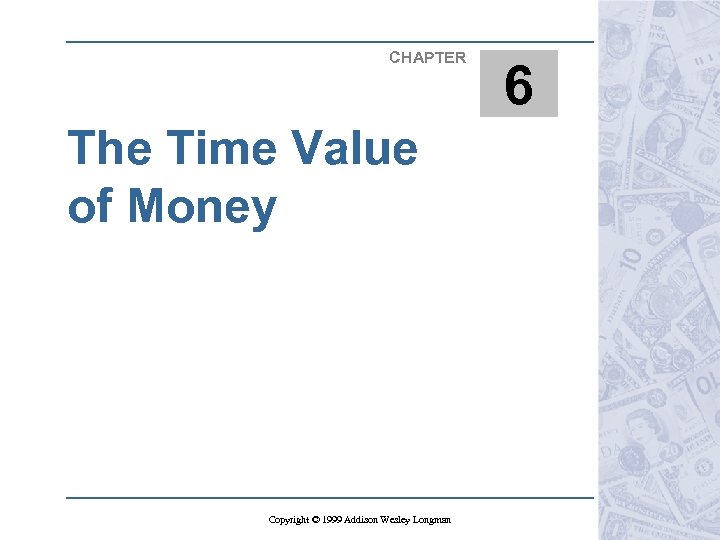 CHAPTER

6

The Time Value of Money

Copyright © 1999 Addison Wesley Longman